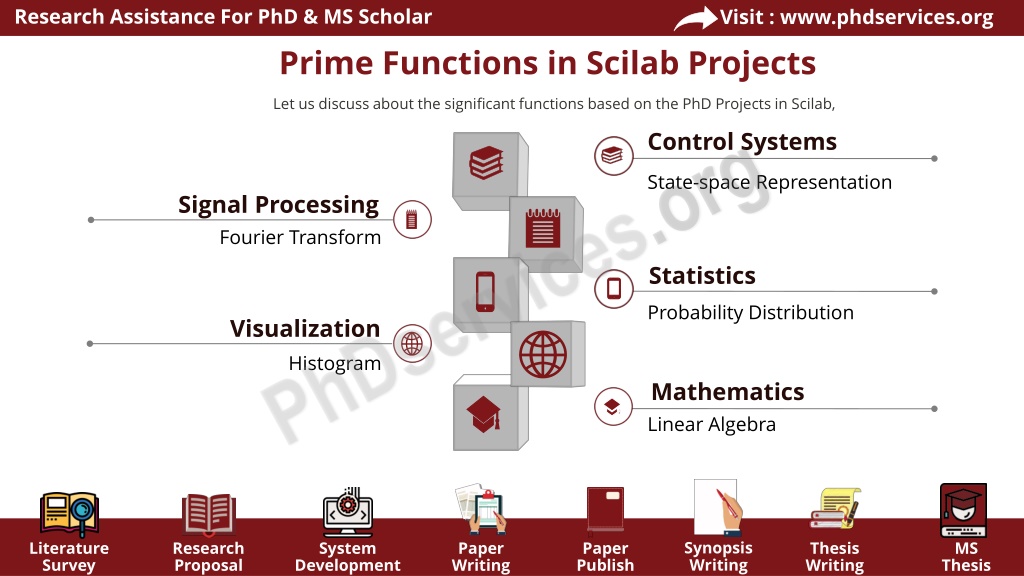 Research Assistance For PhD & MS Scholar

Visit : www.phdservices.org

Prime Functions in Scilab Projects

Let us discuss about the significant functions based on the PhD Projects in Scilab,

Control Systems
State-space Representation

Signal Processing
Fourier Transform

Statistics
Probability Distribution

Visualization
Histogram

Mathematics
Linear Algebra

PhDservices.org

Literature Survey

Research Proposal

System Development

Paper Writing

Paper Publish

Synopsis Writing

Thesis Writing

MS Thesis